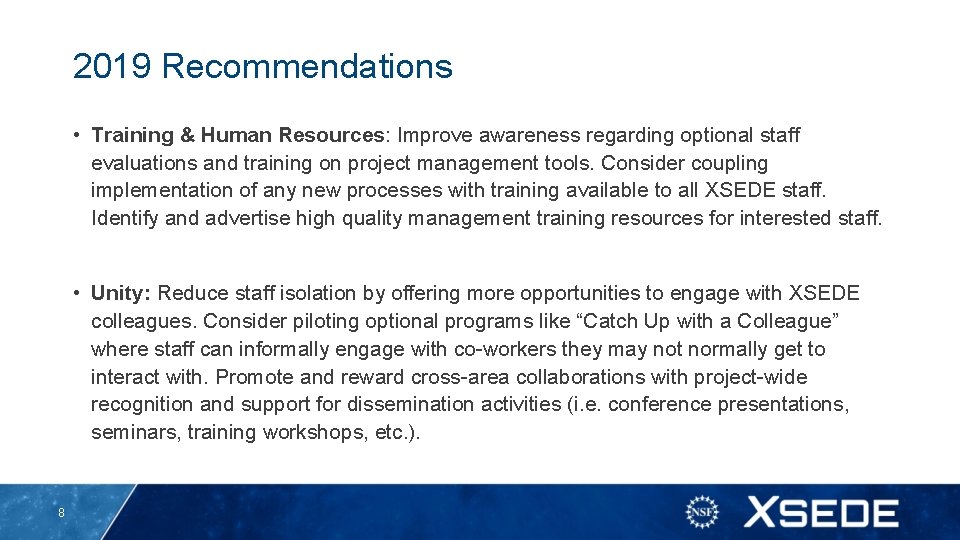 2019 Recommendations

• Training & Human Resources: Improve awareness regarding optional staff evaluations and training on project management tools. Consider coupling implementation of any new processes with training available to all XSEDE staff. Identify and advertise high quality management training resources for interested staff.

• Unity: Reduce staff isolation by offering more opportunities to engage with XSEDE colleagues. Consider piloting optional programs like “Catch Up with a Colleague” where staff can informally engage with co-workers they may not normally get to interact with. Promote and reward cross-area collaborations with project-wide recognition and support for dissemination activities (i.e. conference presentations, seminars, training workshops, etc.).

8

NSF

XSEDE